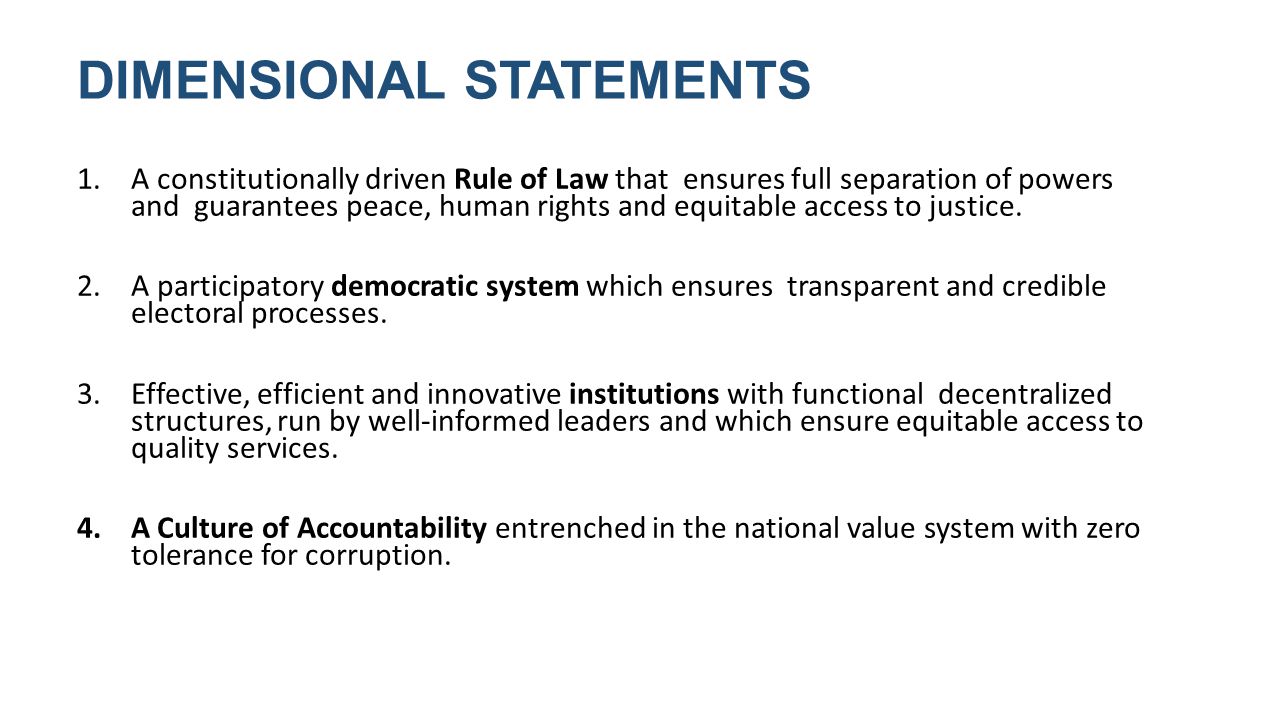 DIMENSIONAL STATEMENTS

1. A constitutionally driven Rule of Law that ensures full separation of powers and guarantees peace, human rights and equitable access to justice.

2. A participatory democratic system which ensures transparent and credible electoral processes.

3. Effective, efficient and innovative institutions with functional decentralized structures, run by well-informed leaders and which ensure equitable access to quality services.

4. A Culture of Accountability entrenched in the national value system with zero tolerance for corruption.